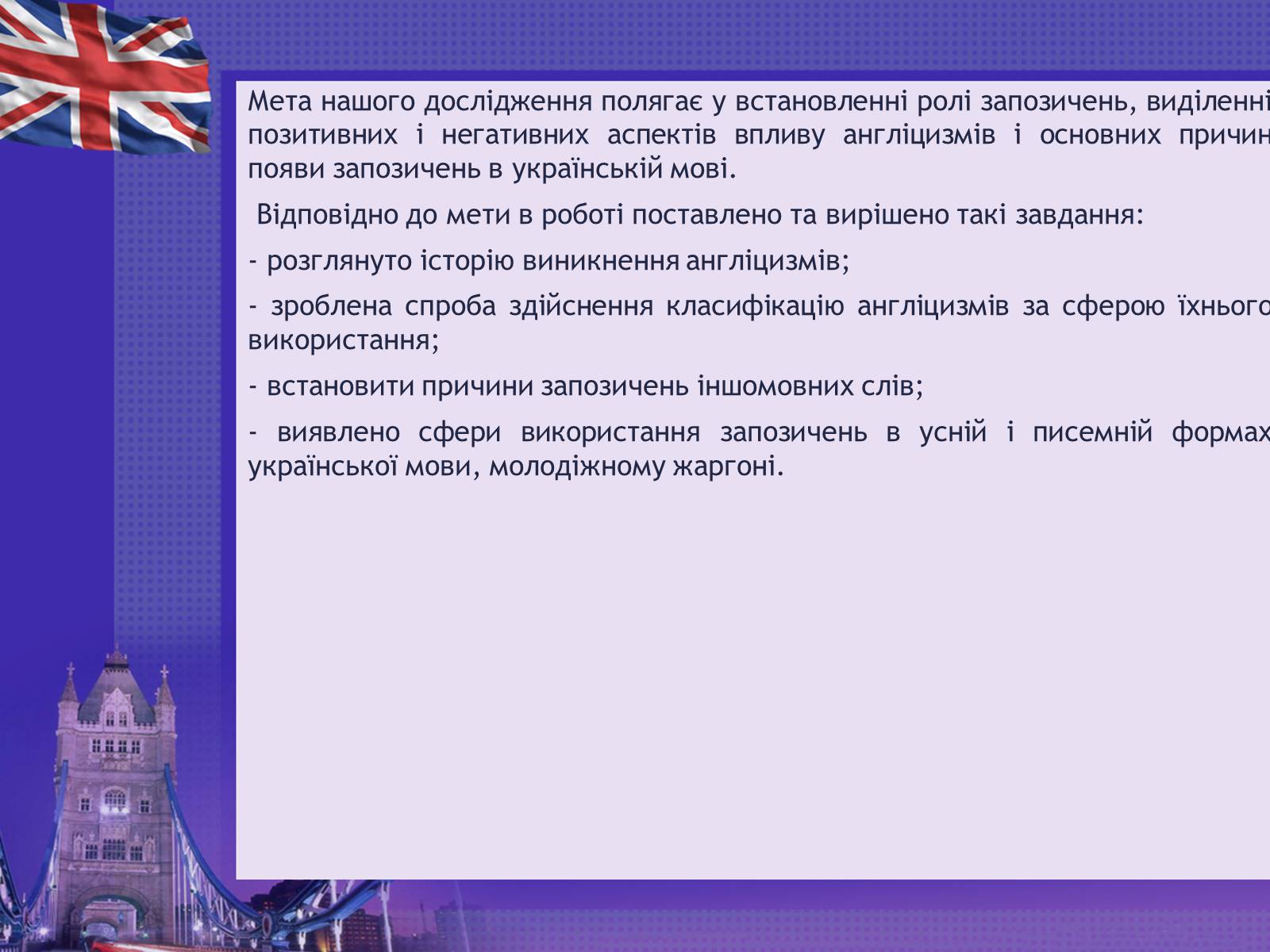 Мета нашого дослідження полягає у встановленні ролі запозичень, виділенні позитивних і негативних аспектів впливу англіцизмів і основних причин появи запозичень в українській мові.

Відповідно до мети в роботі поставлено та вирішено такі завдання:

- розглянуто історію виникнення англіцизмів;

- зроблена спроба здійснення класифікацію англіцизмів за сферою їхнього використання;

- встановити причини запозичень іншомовних слів;

- виявлено сфери використання запозичень в усній і писемній формах української мови, молодіжному жаргоні.